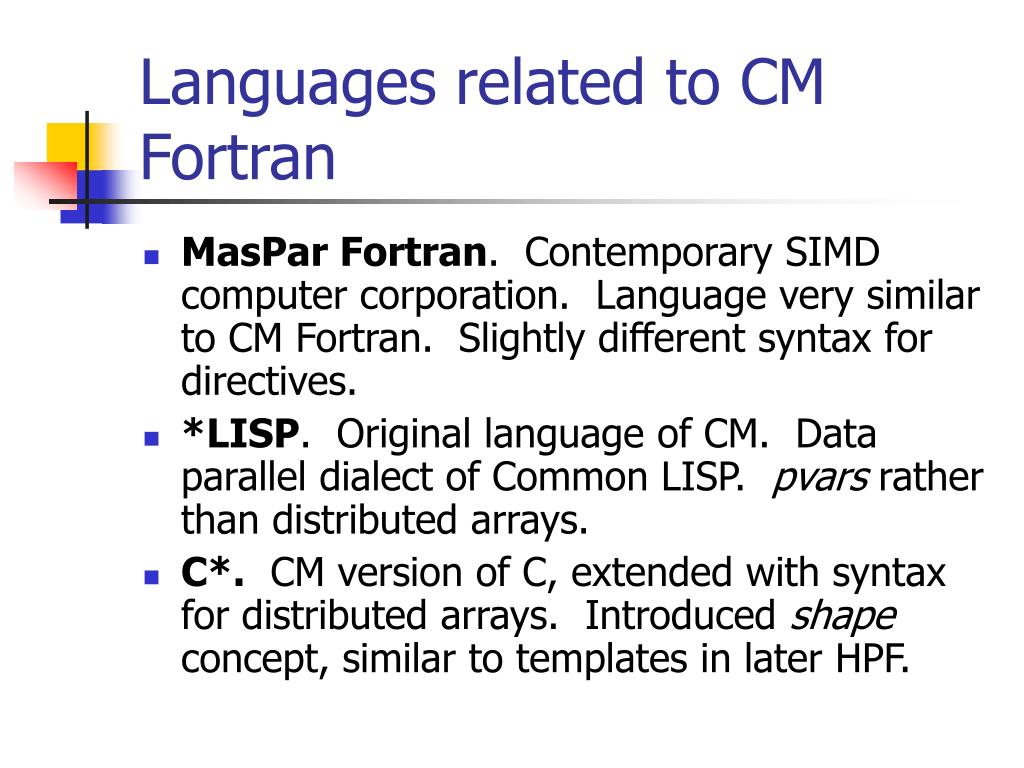 Languages related to CM Fortran

- MasPar Fortran. Contemporary SIMD computer corporation. Language very similar to CM Fortran. Slightly different syntax for directives.
- *LISP. Original language of CM. Data parallel dialect of Common LISP. pvars rather than distributed arrays.
- C*. CM version of C, extended with syntax for distributed arrays. Introduced shape concept, similar to templates in later HPF.